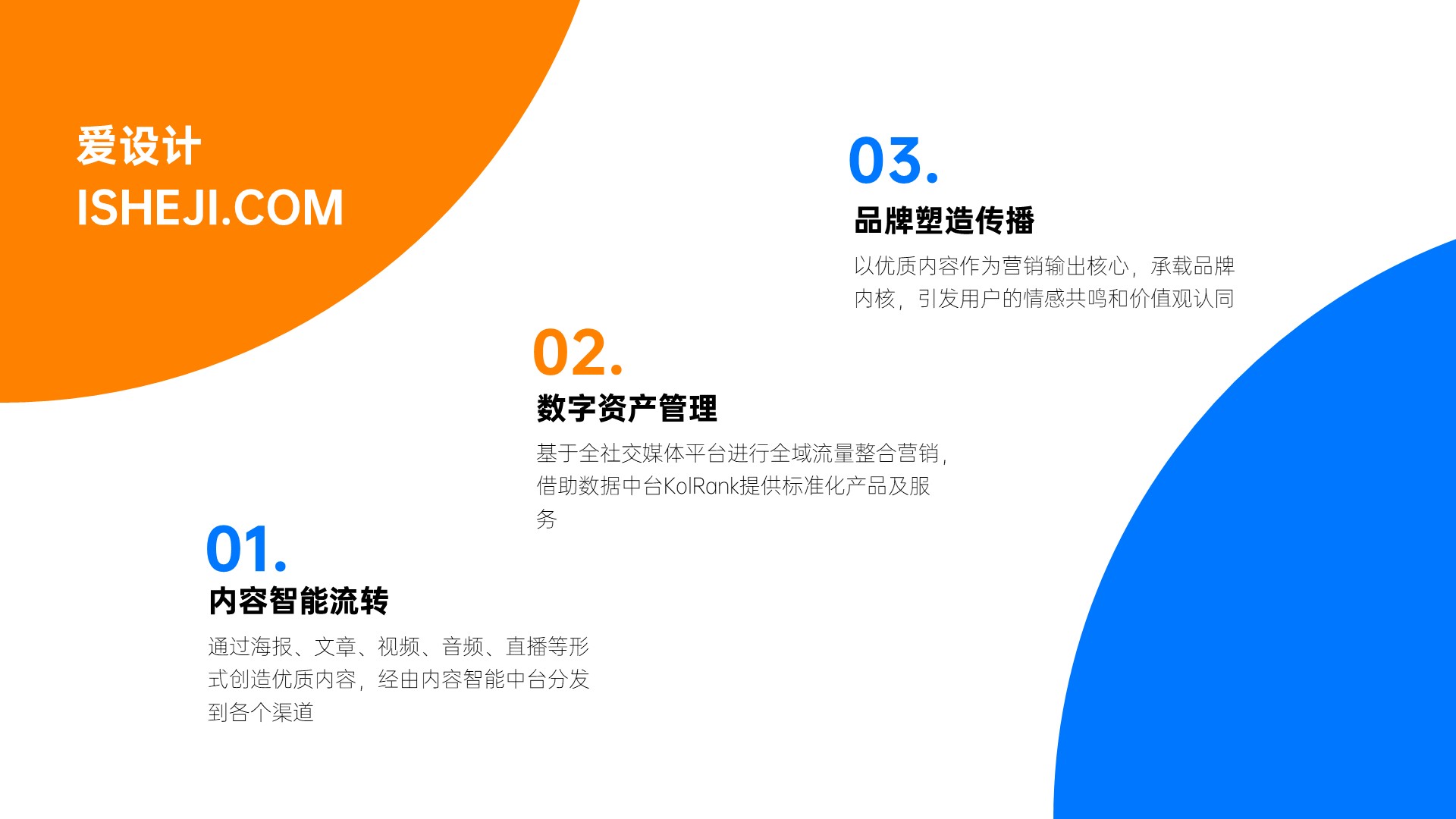 爱设计
ISHEJI.COM

03.
品牌塑造传播
以优质内容作为营销输出核心，承载品牌内核，引发用户的情感共鸣和价值观认同

02.
数字资产管理
基于全社交媒体平台进行全域流量整合营销，借助数据中台KolRank提供标准化产品及服务

01.
内容智能流转
通过海报、文章、视频、音频、直播等形式创造优质内容，经由内容智能中台分发到各个渠道